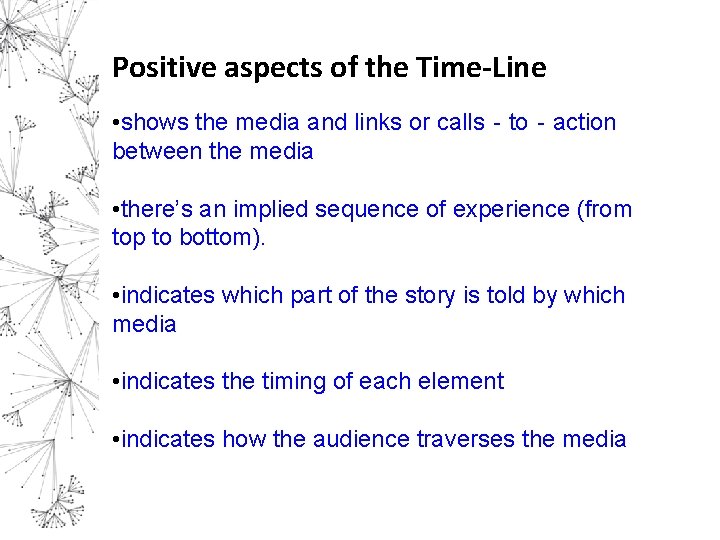 Positive aspects of the Time-Line

•shows the media and links or calls - to - action between the media

•there's an implied sequence of experience (from top to bottom).

•indicates which part of the story is told by which media

•indicates the timing of each element

•indicates how the audience traverses the media